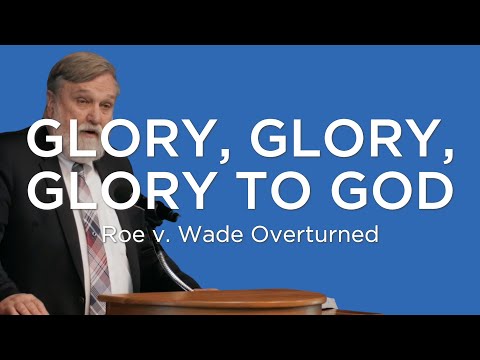 GLORY, GLORY, GLORY TO GOD

Roe v. Wade Overturned